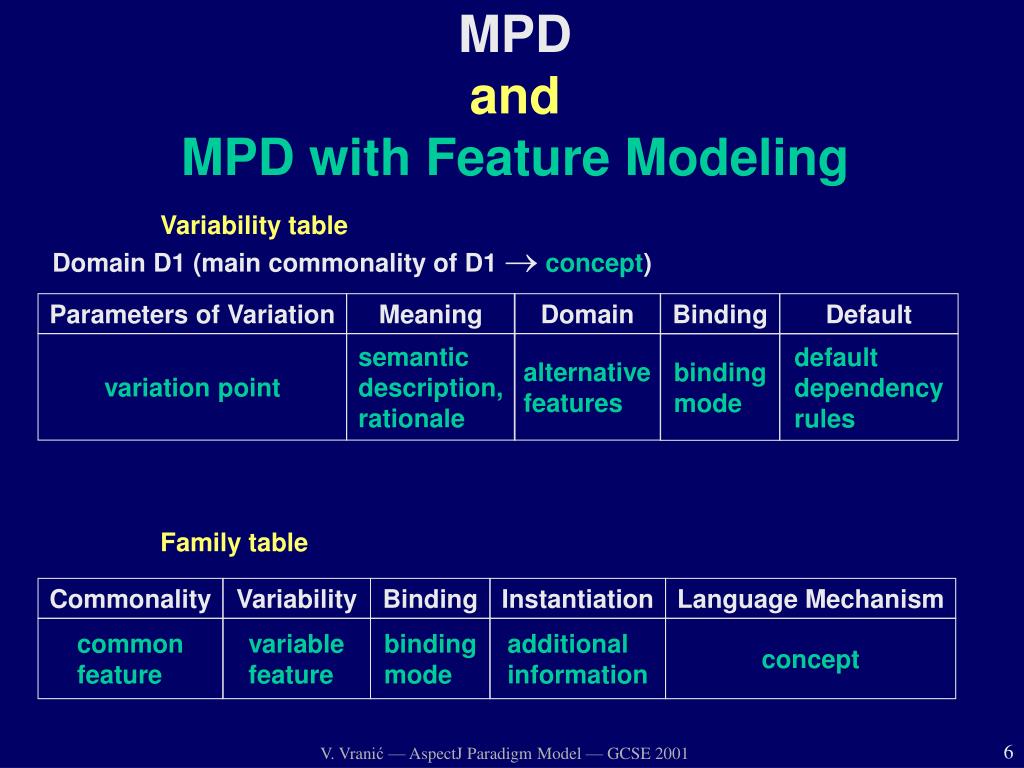 MPD
and
MPD with Feature Modeling

Variability table

Domain D1 (main commonality of D1 $\rightarrow$ concept)

| Parameters of Variation | Meaning | Domain | Binding | Default |
|---|---|---|---|---|
| variation point | semantic description, rationale | alternative features | binding mode | default dependency rules |

Family table

| Commonality | Variability | Binding | Instantiation | Language Mechanism |
|---|---|---|---|---|
| common feature | variable feature | binding mode | additional information | concept |

V. Vranić — AspectJ Paradigm Model — GCSE 2001

6